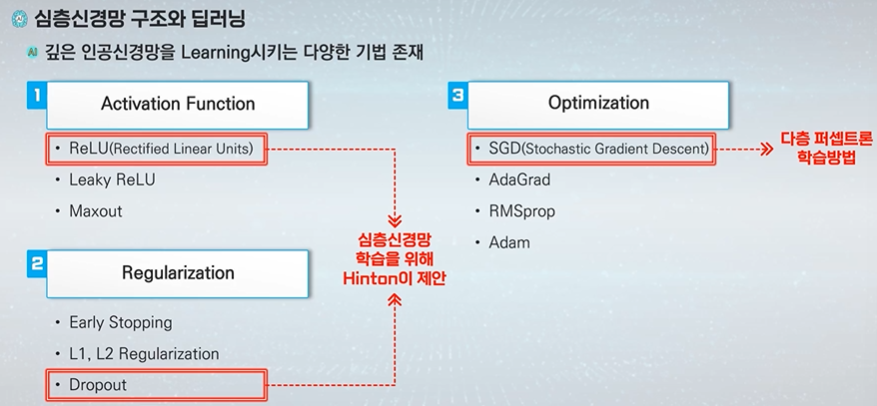 심층신경망 구조와 딥러닝

AI 깊은 인공신경망을 Learning시키는 다양한 기법 존재

1 Activation Function

• ReLU(Rectified Linear Units)
• Leaky ReLU
• Maxout

2 Regularization

• Early Stopping
• L1, L2 Regularization
• Dropout

심층신경망 학습을 위해 Hinton이 제안

3 Optimization

• SGD(Stochastic Gradient Descent)
• AdaGrad
• RMSprop
• Adam

다층 퍼셉트론 학습방법